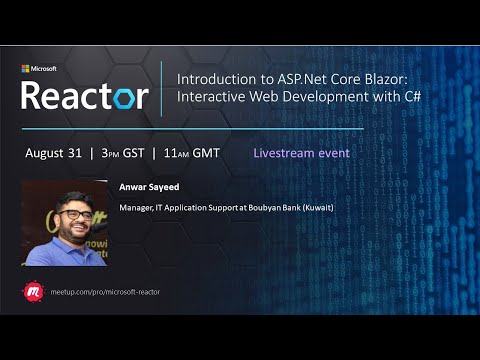 Microsoft
Reactor

Introduction to ASP.Net Core Blazor: Interactive Web Development with C#

August 31 | 3PM GST | 11AM GMT

Livestream event

Anwar Sayeed

Manager, IT Application Support at Boubyan Bank (Kuwait)

meetup.com/pro/microsoft-reactor